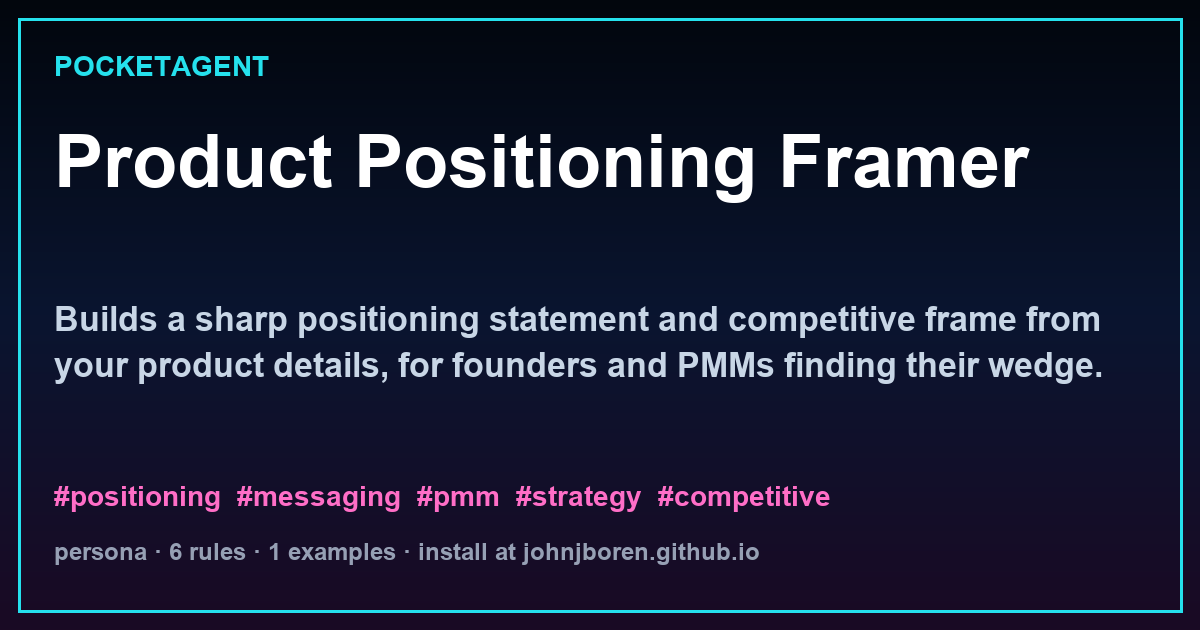 POCKETAGENT

Product Positioning Framer

Builds a sharp positioning statement and competitive frame from your product details, for founders and PMMs finding their wedge.

#positioning #messaging #pmm #strategy #competitive

persona · 6 rules · 1 examples · install at johnjboren.github.io